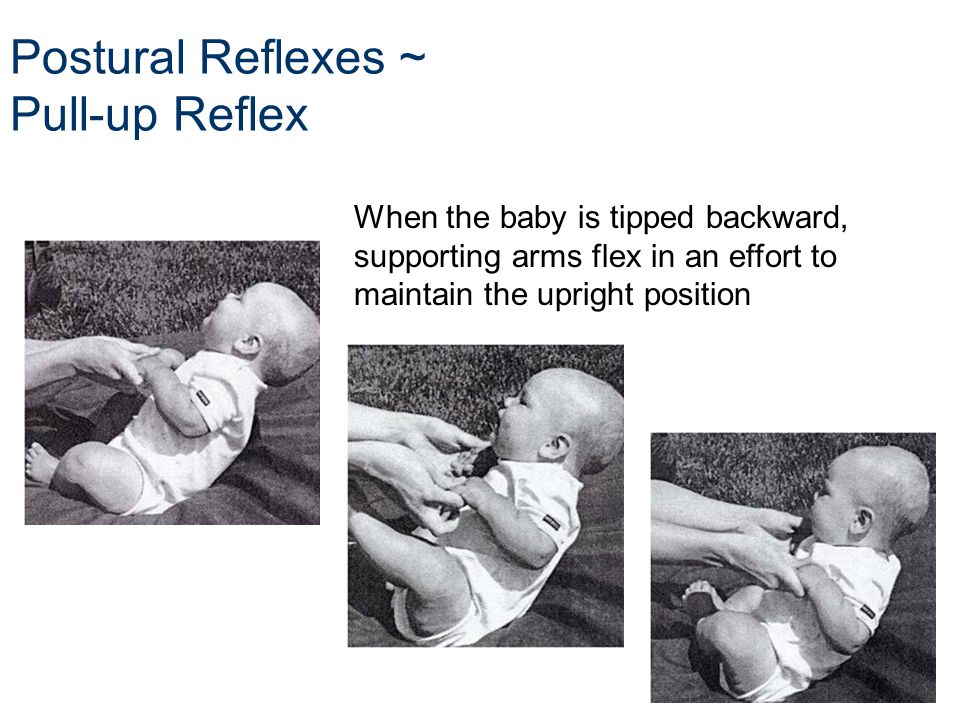 Postural Reflexes ~
Pull-up Reflex

When the baby is tipped backward, supporting arms flex in an effort to maintain the upright position